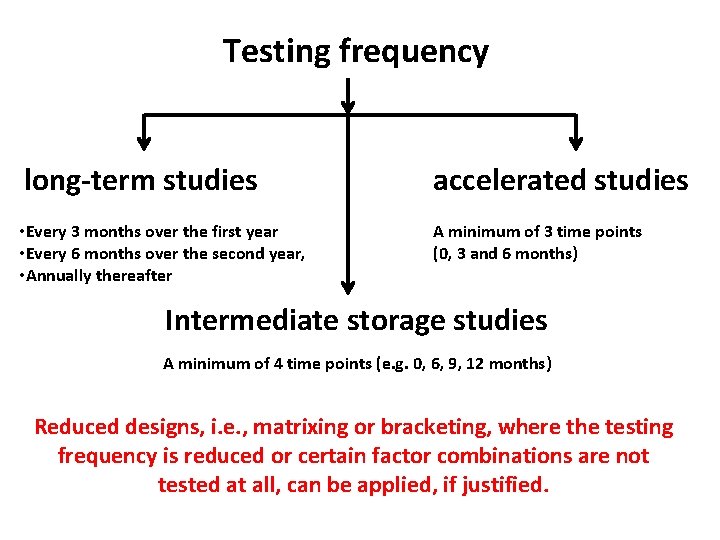 Testing frequency

long-term studies

•Every 3 months over the first year
•Every 6 months over the second year,
•Annually thereafter

accelerated studies

A minimum of 3 time points (0, 3 and 6 months)

Intermediate storage studies

A minimum of 4 time points (e.g. 0, 6, 9, 12 months)

Reduced designs, i.e., matrixing or bracketing, where the testing frequency is reduced or certain factor combinations are not tested at all, can be applied, if justified.